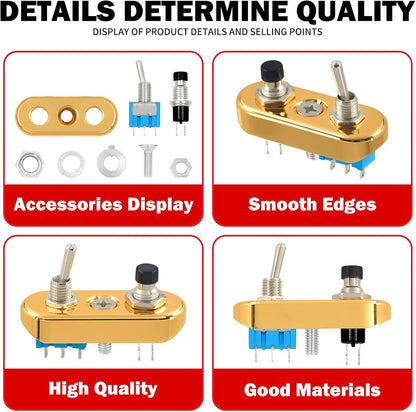 DETAILS DETERMINE QUALITY
DISPLAY OF PRODUCT DETAILS AND SELLING POINTS

Accessories Display

Smooth Edges

High Quality

Good Materials